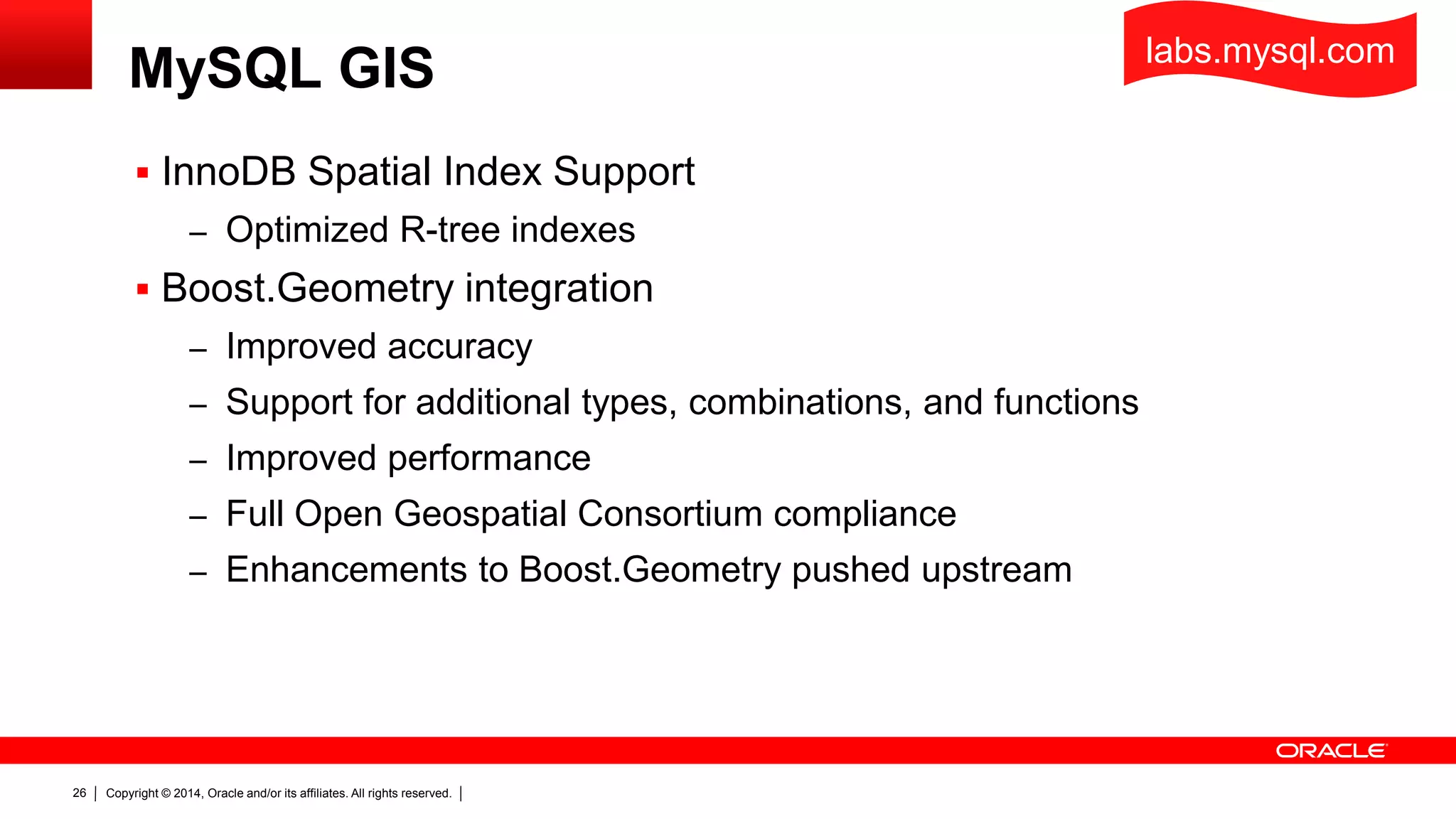 MySQL GIS

labs.mysql.com

▪ InnoDB Spatial Index Support
  – Optimized R-tree indexes
▪ Boost.Geometry integration
  – Improved accuracy
  – Support for additional types, combinations, and functions
  – Improved performance
  – Full Open Geospatial Consortium compliance
  – Enhancements to Boost.Geometry pushed upstream

ORACLE

26 | Copyright © 2014, Oracle and/or its affiliates. All rights reserved. |